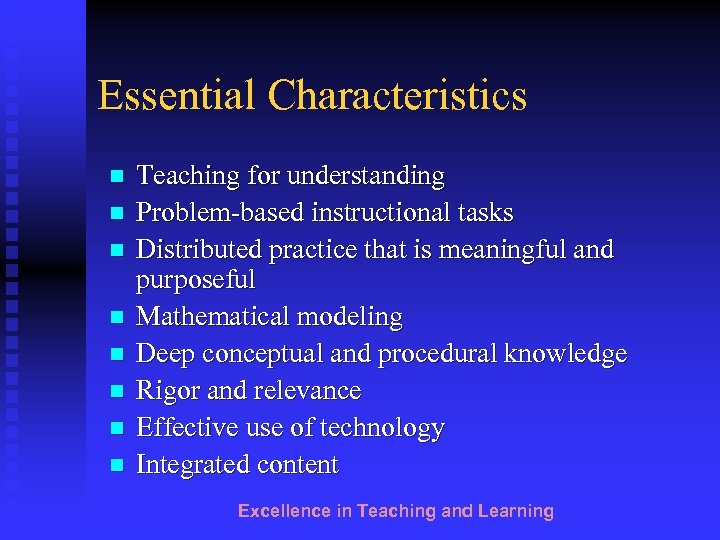 Essential Characteristics

- Teaching for understanding
- Problem-based instructional tasks
- Distributed practice that is meaningful and purposeful
- Mathematical modeling
- Deep conceptual and procedural knowledge
- Rigor and relevance
- Effective use of technology
- Integrated content

Excellence in Teaching and Learning